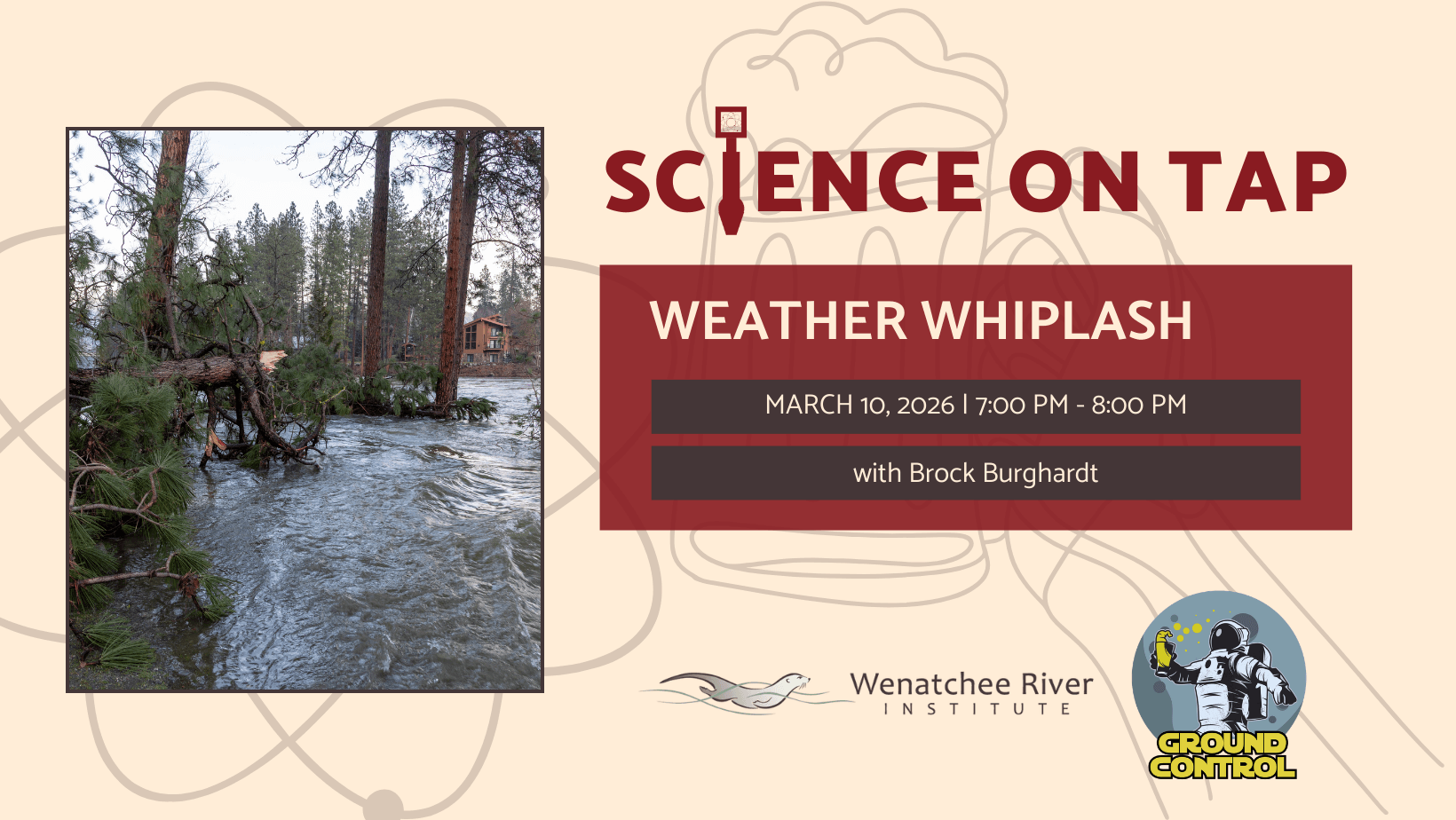 SCIENCE ON TAP

WEATHER WHIPLASH

MARCH 10, 2026 | 7:00 PM - 8:00 PM

with Brock Burghardt

Wenatchee River INSTITUTE

GROUND CONTROL